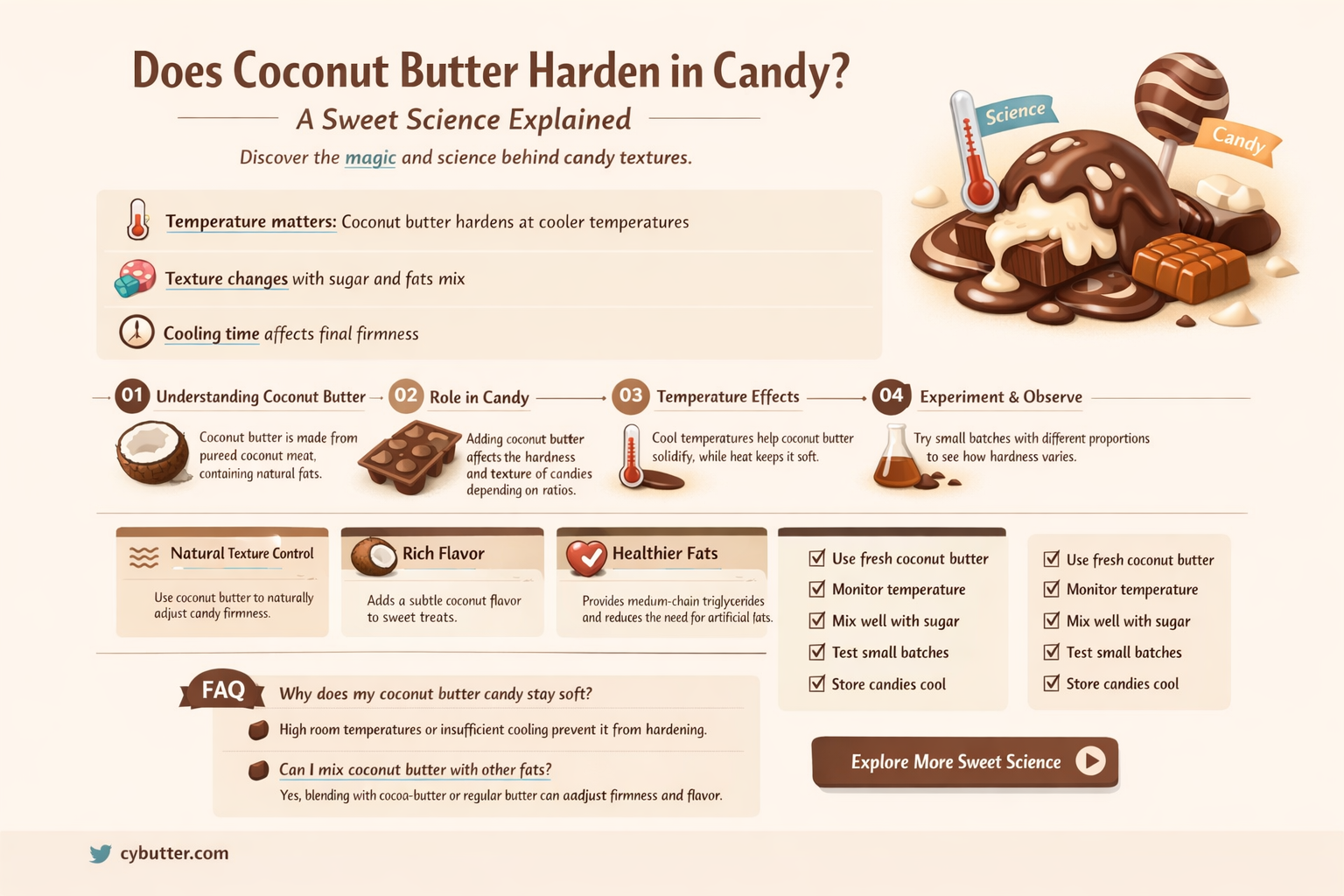 Does Coconut Butter Harden in Candy?

A Sweet Science Explained

Discover the magic and science behind candy textures.

Science

Candy

Temperature matters: Coconut butter hardens at cooler temperatures

Texture changes with sugar and fats mix

Cooling time affects final firmness

01 Understanding Coconut Butter

Coconut butter is made from pureed coconut meat, containing natural fats.

02 Role in Candy

Adding coconut butter affects the hardness and texture of candies depending on ratios.

03 Temperature Effects

Cool temperatures help coconut butter solidify, while heat keeps it soft.

04 Experiment & Observe

Try small batches with different proportions to see how hardness varies.

Natural Texture Control

Use coconut butter to naturally adjust candy firmness.

Rich Flavor

Adds a subtle coconut flavor to sweet treats.

Healthier Fats

Provides medum-chain triglycerides and reduces the need for artificial fats.

Use fresh coconut butter
Monitor temperature
Mix well with sugar
Test small batches
Store candies cool

Use fresh coconut butter
Monitor temperature
Mix well with sugar
Test small batches
Store candies cool

FAQ

Why does my coconut butter candy stay soft?

High room temperatures or insufficient cooling prevent it from hardening.

Can I mix coconut butter with other fats?

Yes, blending with cocoa-butter or regular butter can aadjust firmness and flavor.

Explore More Sweet Science

cybutter.com